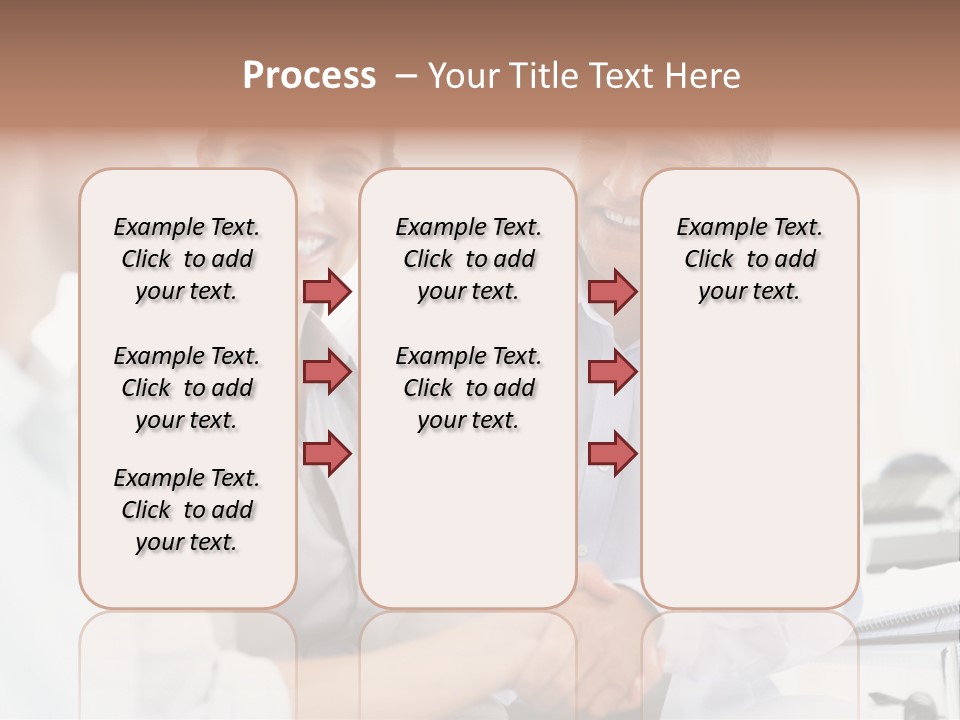 Process – Your Title Text Here

Example Text. Click to add your text.

Example Text. Click to add your text.

Example Text. Click to add your text.

Example Text. Click to add your text.

Example Text. Click to add your text.

Example Text. Click to add your text.